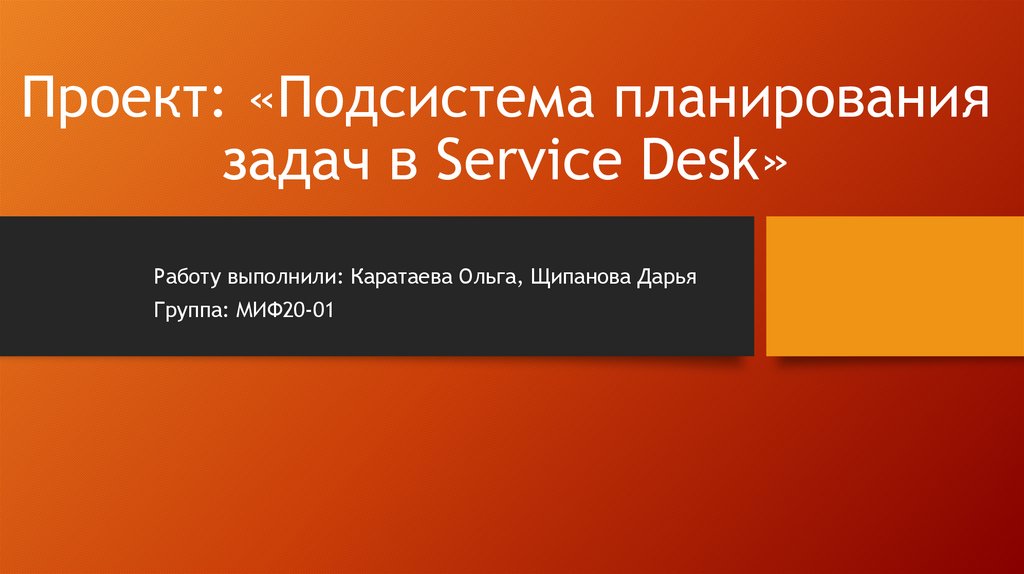 Проект: «Подсистема планирования задач в Service Desk»

Работу выполнили: Каратаева Ольга, Щипанова Дарья
Группа: МИФ20-01